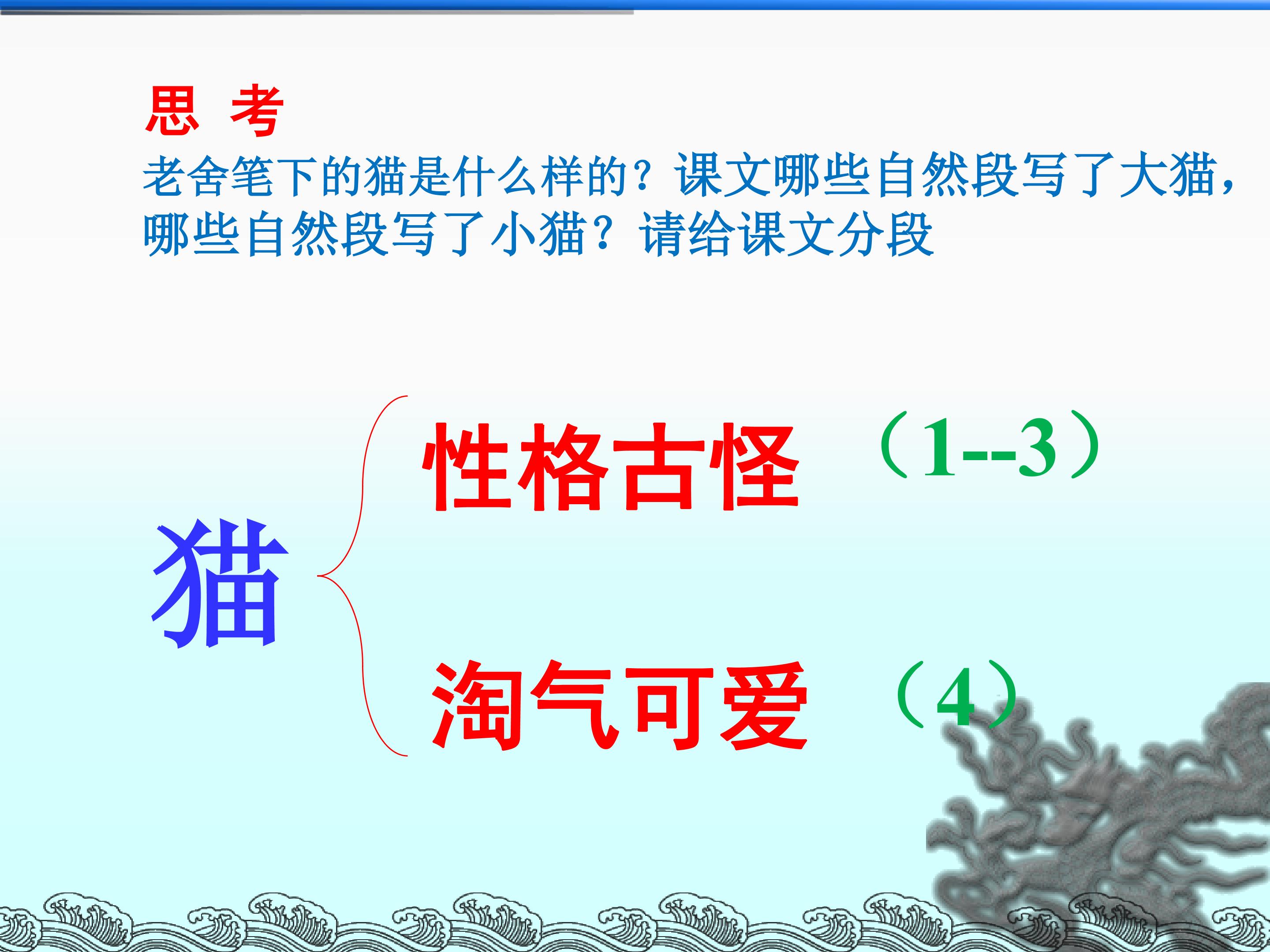 思 考

老舍笔下的猫是什么样的？课文哪些自然段写了大猫，哪些自然段写了小猫？请给课文分段

猫

性格古怪 （1--3）

淘气可爱 （4）